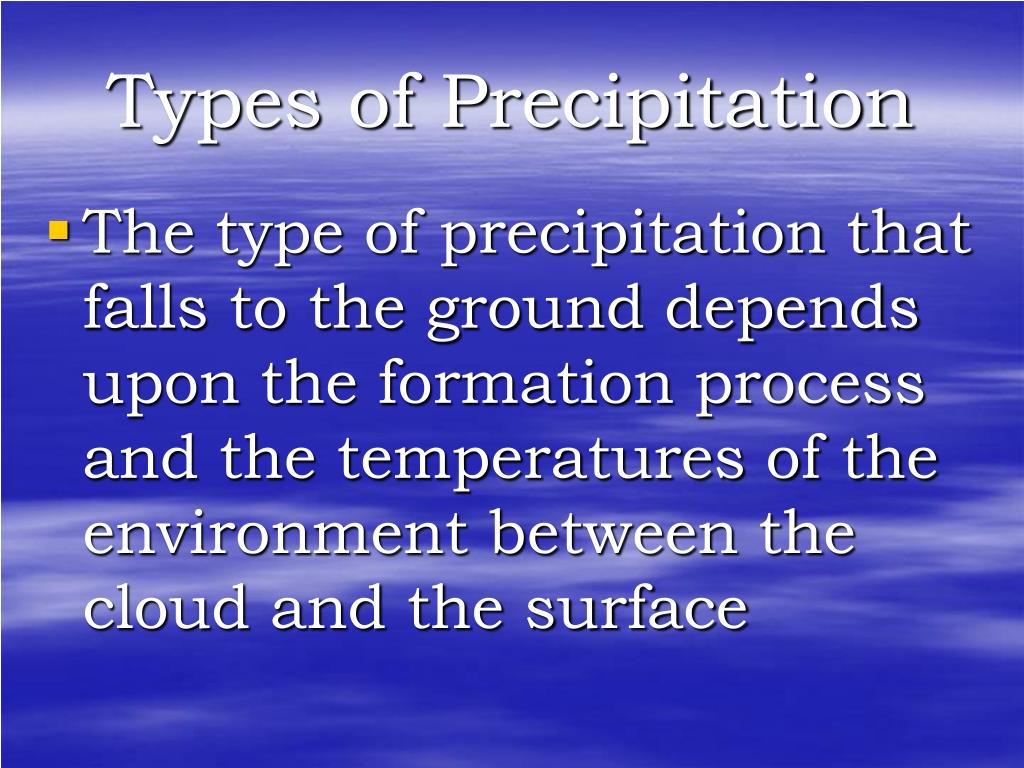 Types of Precipitation

▪ The type of precipitation that falls to the ground depends upon the formation process and the temperatures of the environment between the cloud and the surface